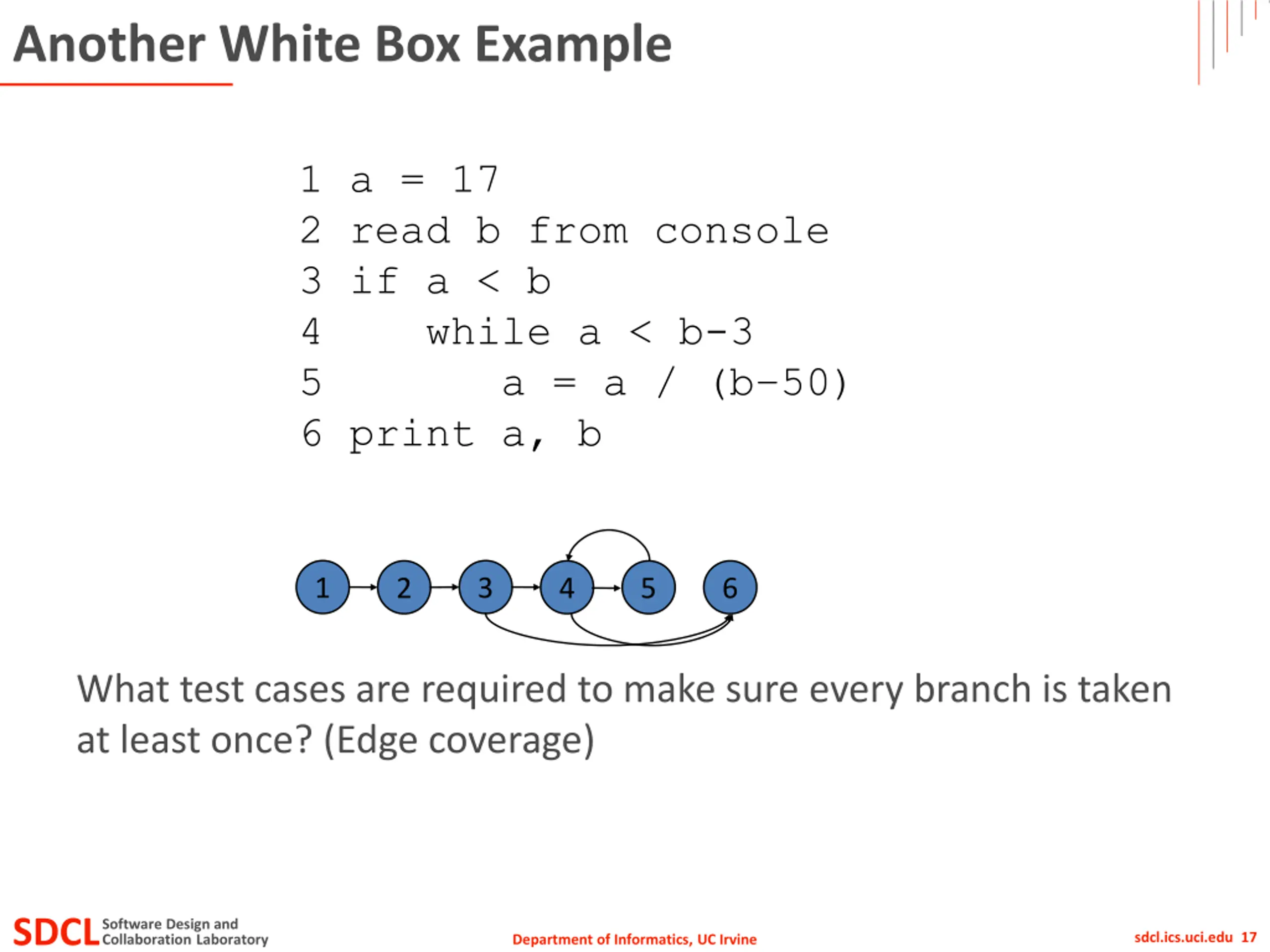 Another White Box Example

1 a = 17
2 read b from console
3 if a < b
4     while a < b-3
5         a = a / (b-50)
6 print a, b

1 2 3 4 5 6

What test cases are required to make sure every branch is taken at least once? (Edge coverage)

SDCL Software Design and Collaboration Laboratory

Department of Informatics, UC Irvine

sdcl.ics.uci.edu 17